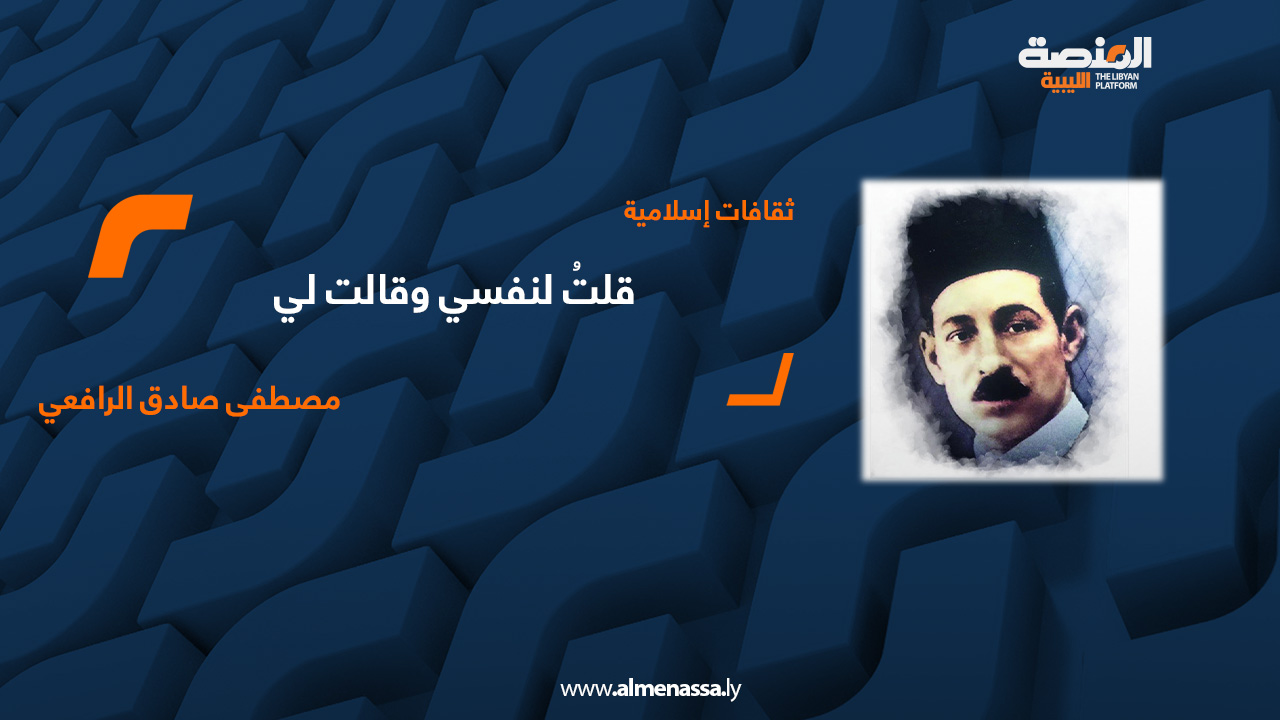 المنصة الليبية
THE LIBYAN PLATFORM

ثقافات إسلامية

قلتُ لنفسي وقالت لي

مصطفى صادق الرافعي

www.almenassa.ly